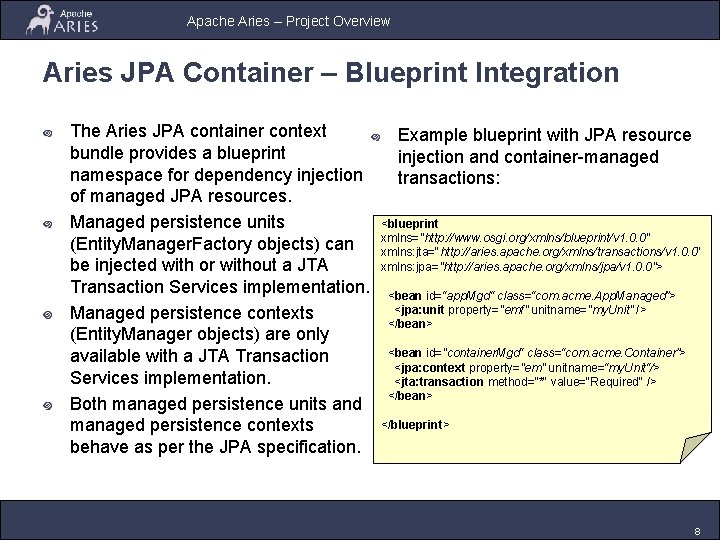 Apache ARIES

Apache Aries – Project Overview

Aries JPA Container – Blueprint Integration

The Aries JPA container context bundle provides a blueprint namespace for dependency injection of managed JPA resources.

Managed persistence units (EntityManagerFactory objects) can be injected with or without a JTA Transaction Services implementation.

Managed persistence contexts (EntityManager objects) are only available with a JTA Transaction Services implementation.

Both managed persistence units and managed persistence contexts behave as per the JPA specification.

Example blueprint with JPA resource injection and container-managed transactions:

<blueprint
xmlns="http://www.osgi.org/xmlns/blueprint/v1.0.0"
xmlns:jta="http://aries.apache.org/xmlns/transactions/v1.0.0"
xmlns:jpa="http://aries.apache.org/xmlns/jpa/v1.0.0">

<bean id="appMgd" class="com.acme.AppManaged">
<jpa:unit property="emf" unitname="myUnit" />
</bean>

<bean id="containerMgd" class="com.acme.Container">
<jpa:context property="em" unitname="myUnit"/>
<jta:transaction method="*" value="Required" />
</bean>

</blueprint>

8